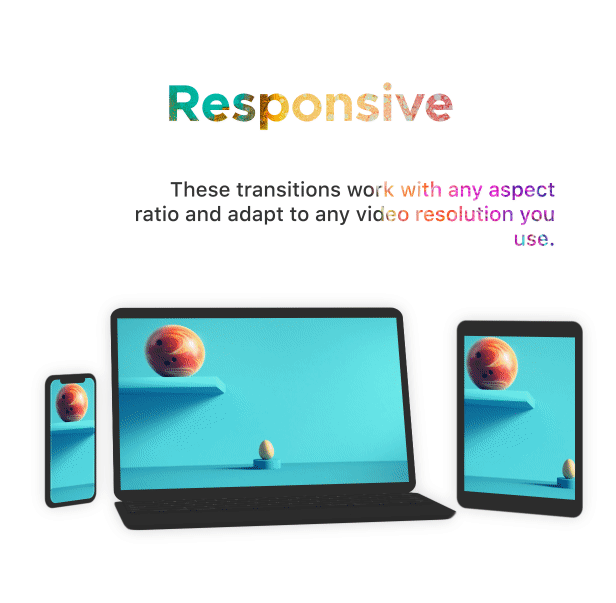 Responsive

These transitions work with any aspect ratio and adapt to any video resolution you use.